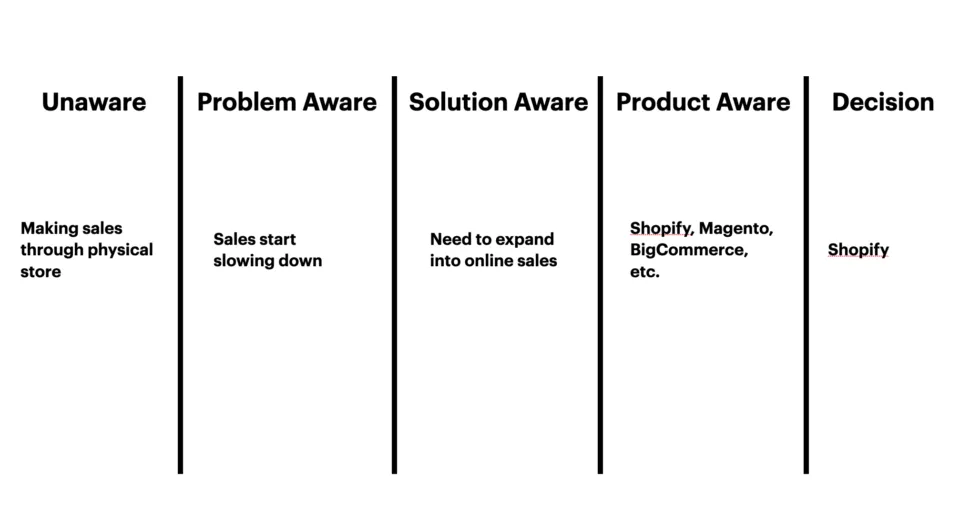 | Unaware | Problem Aware | Solution Aware | Product Aware | Decision |
|---|---|---|---|---|
| Making sales through physical store | Sales start slowing down | Need to expand into online sales | Shopify, Magento, BigCommerce, etc. | Shopify |